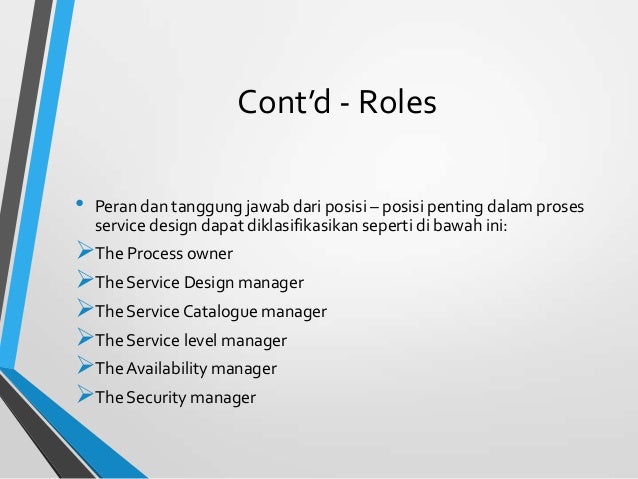 Cont'd - Roles

• Peran dan tanggung jawab dari posisi – posisi penting dalam proses service design dapat diklasifikasikan seperti di bawah ini:

➢ The Process owner
➢ The Service Design manager
➢ The Service Catalogue manager
➢ The Service level manager
➢ The Availability manager
➢ The Security manager